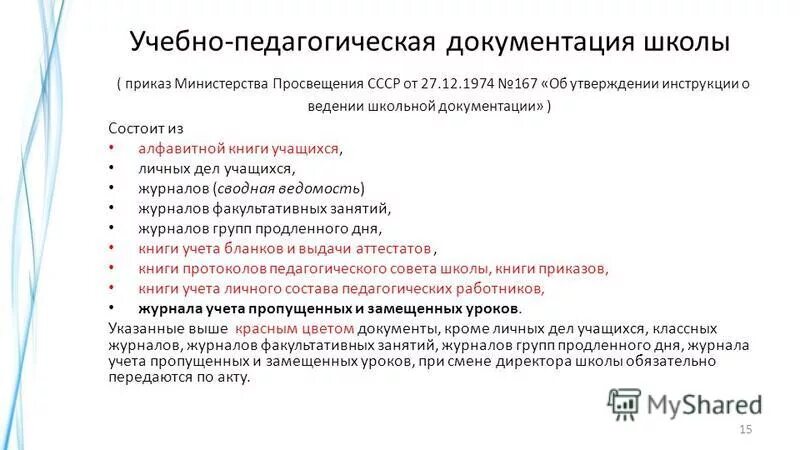 Учебно-педагогическая документация школы

( приказ Министерства Просвещения СССР от 27.12.1974 №167 «Об утверждении инструкции о ведении школьной документации» )

Состоит из
• алфавитной книги учащихся,
• личных дел учащихся,
• журналов (сводная ведомость)
• журналов факультативных занятий,
• журналов групп продленного дня,
• книги учета бланков и выдачи аттестатов ,
• книги протоколов педагогического совета школы, книги приказов,
• книги учета личного состава педагогических работников,
• журнала учета пропущенных и замещенных уроков.
Указанные выше красным цветом документы, кроме личных дел учащихся, классных журналов, журналов факультативных занятий, журналов групп продленного дня, журнала учета пропущенных и замещенных уроков, при смене директора школы обязательно передаются по акту.

MyShared

15